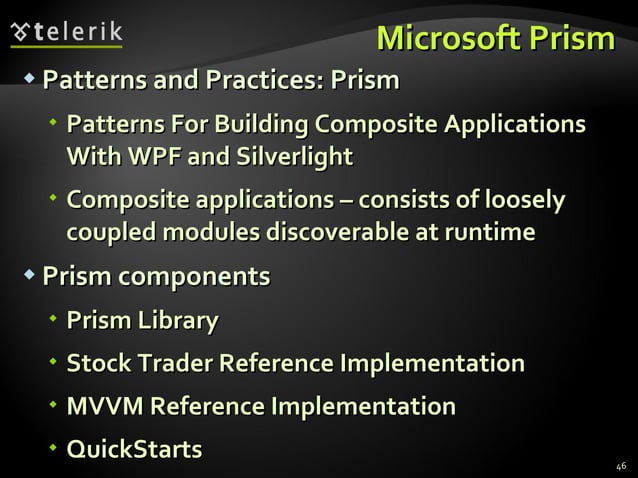 telerik

Microsoft Prism

Patterns and Practices: Prism

Patterns For Building Composite Applications With WPF and Silverlight

Composite applications – consists of loosely coupled modules discoverable at runtime

Prism components

Prism Library

Stock Trader Reference Implementation

MVVM Reference Implementation

QuickStarts

46